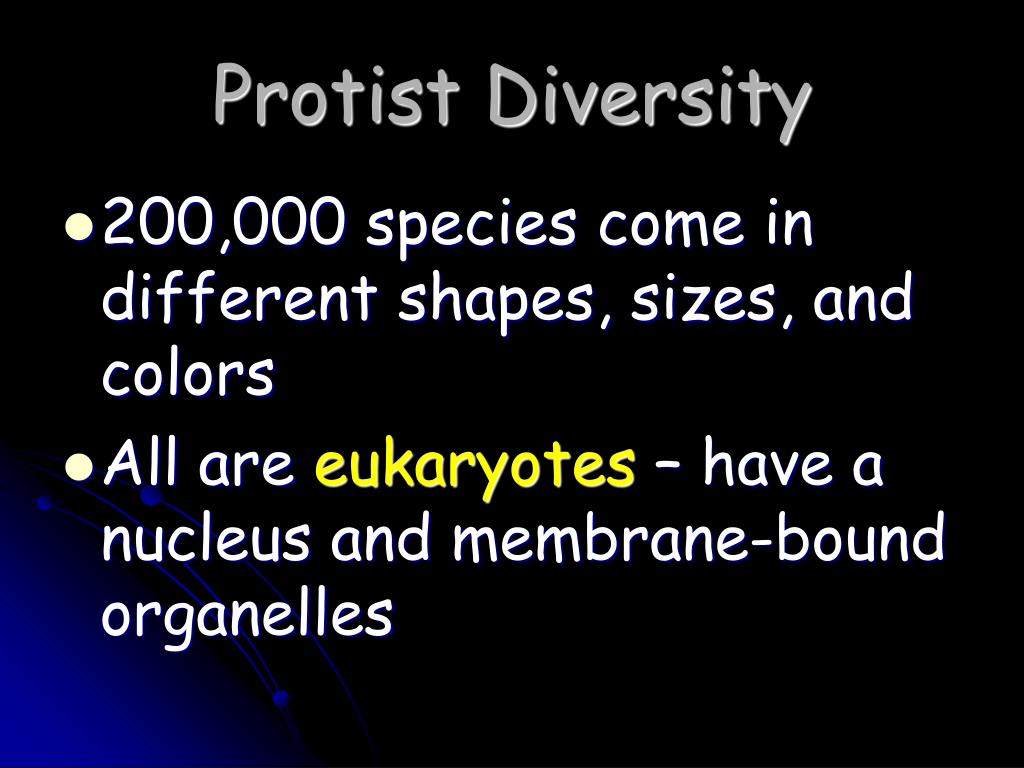 Protist Diversity

- 200,000 species come in different shapes, sizes, and colors
- All are eukaryotes – have a nucleus and membrane-bound organelles